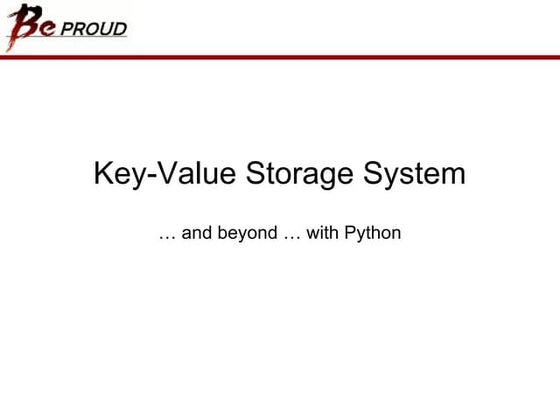 Be PROUD

Key-Value Storage System

… and beyond … with Python